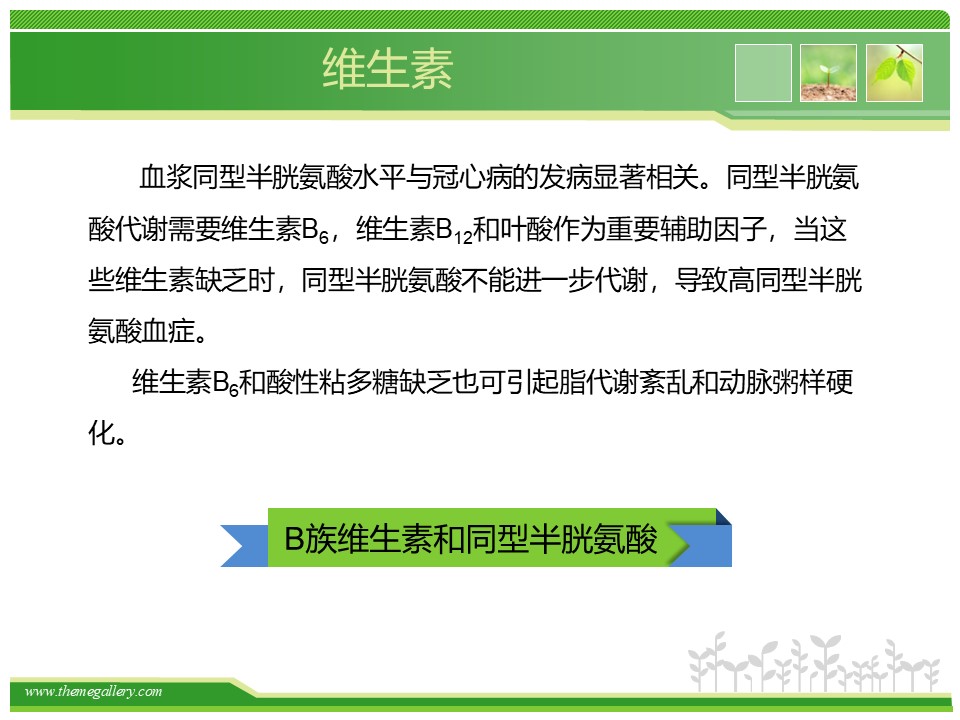 维生素

血浆同型半胱氨酸水平与冠心病的发病显著相关。同型半胱氨酸代谢需要维生素$B_6$，维生素$B_{12}$和叶酸作为重要辅助因子，当这些维生素缺乏时，同型半胱氨酸不能进一步代谢，导致高同型半胱氨酸血症。

维生素$B_6$和酸性粘多糖缺乏也可引起脂代谢紊乱和动脉粥样硬化。

B族维生素和同型半胱氨酸

www.themegallery.com